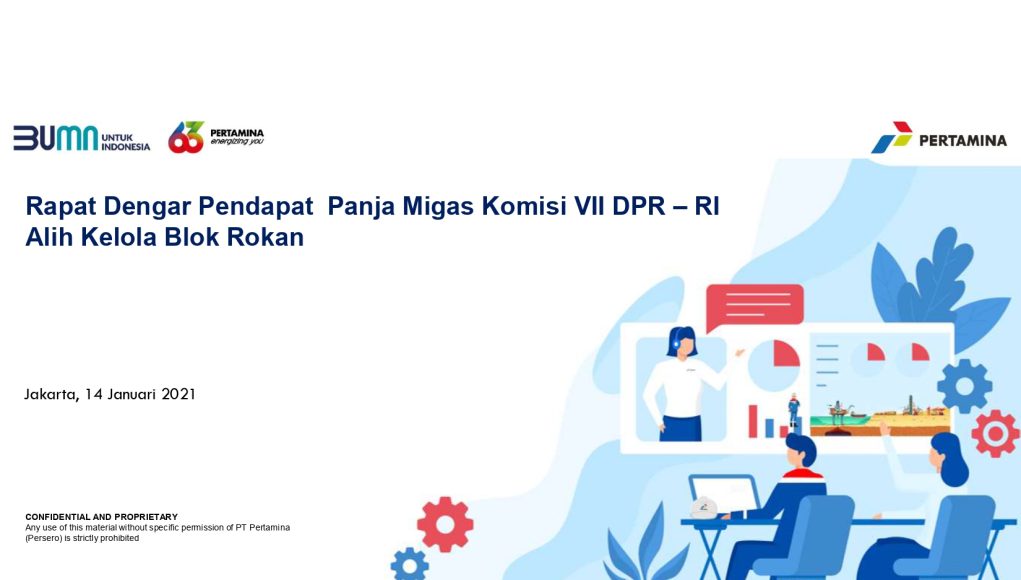 BUMN UNTUK INDONESIA

63 PERTAMINA energizing you

PERTAMINA

Rapat Dengar Pendapat Panja Migas Komisi VII DPR – RI
Alih Kelola Blok Rokan

Jakarta, 14 Januari 2021

CONFIDENTIAL AND PROPRIETARY
Any use of this material without specific permission of PT Pertamina (Persero) is strictly prohibited